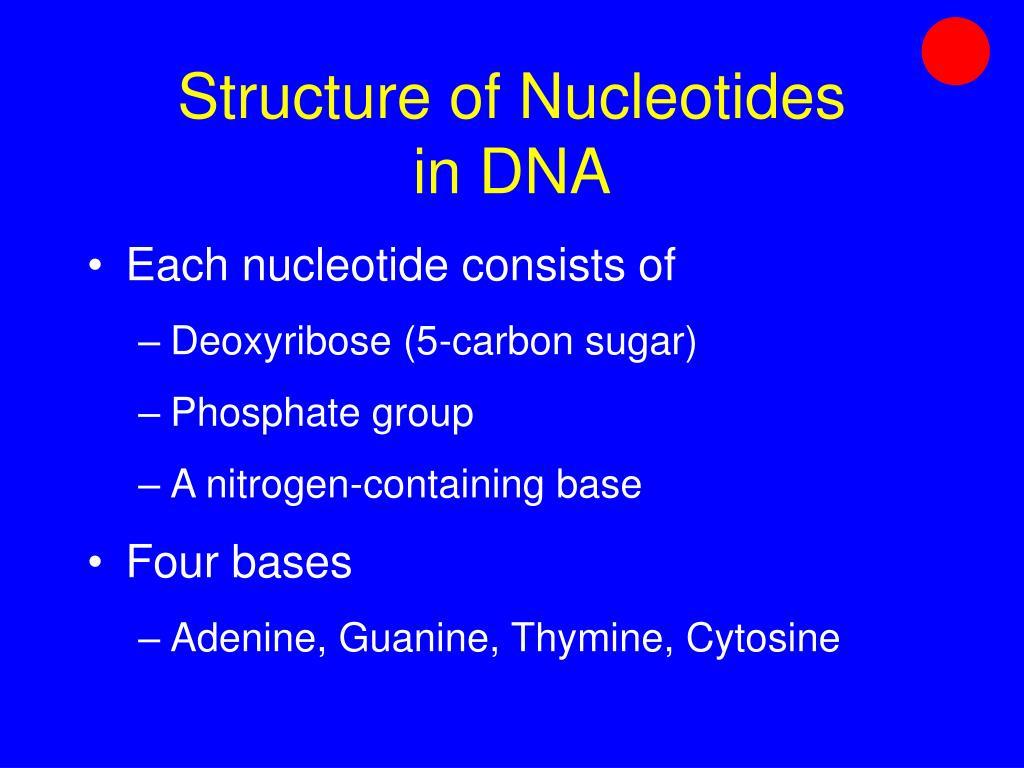 Structure of Nucleotides in DNA

• Each nucleotide consists of
– Deoxyribose (5-carbon sugar)
– Phosphate group
– A nitrogen-containing base
• Four bases
– Adenine, Guanine, Thymine, Cytosine